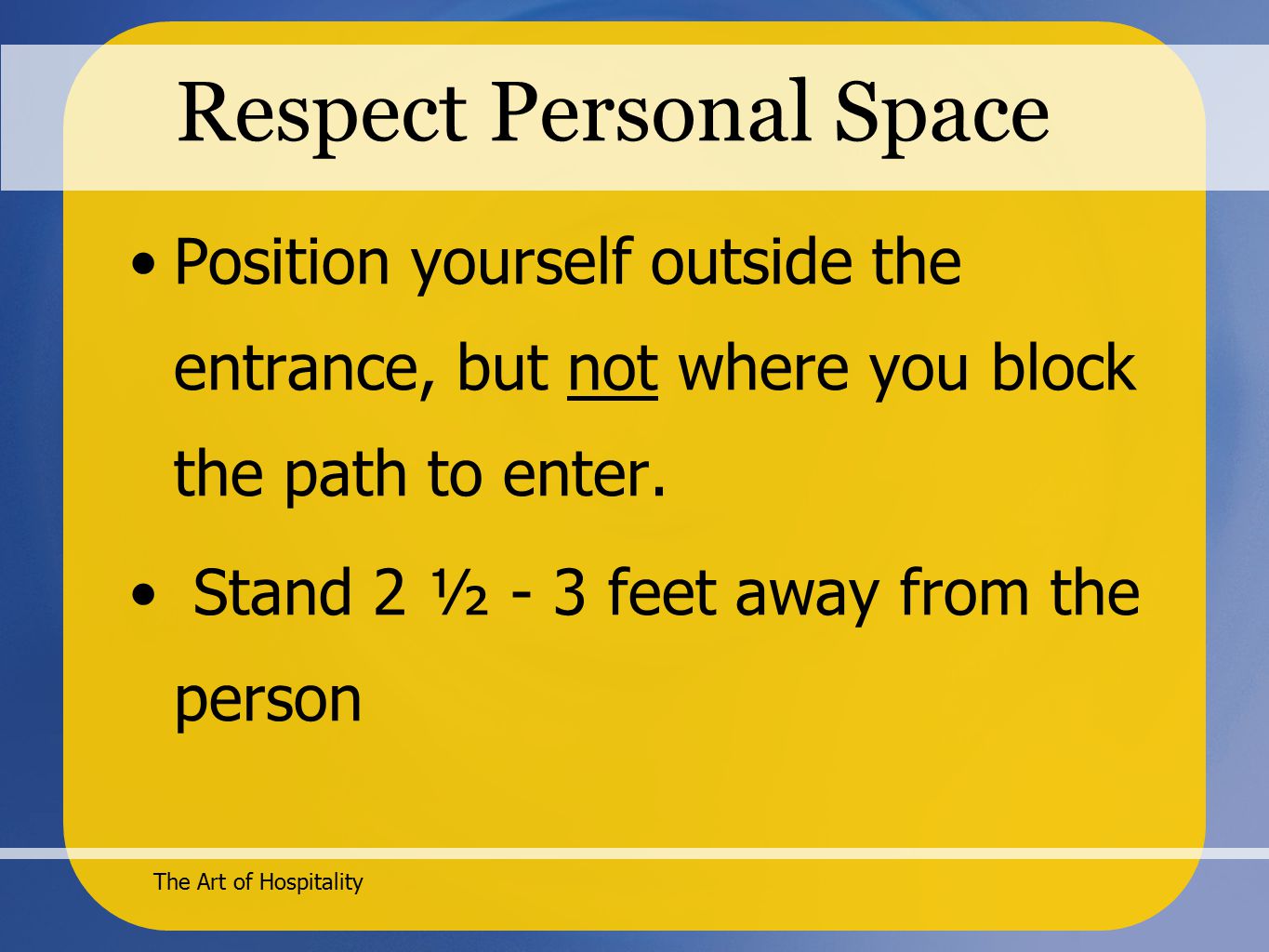 Respect Personal Space

• Position yourself outside the entrance, but not where you block the path to enter.

• Stand 2 ½ - 3 feet away from the person

The Art of Hospitality